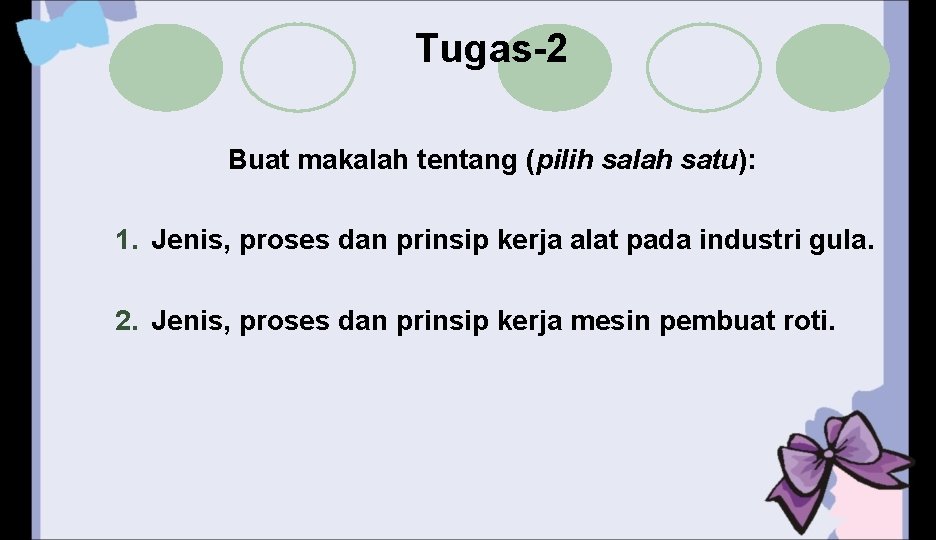 Tugas-2

Buat makalah tentang (pilih salah satu):

1. Jenis, proses dan prinsip kerja alat pada industri gula.

2. Jenis, proses dan prinsip kerja mesin pembuat roti.